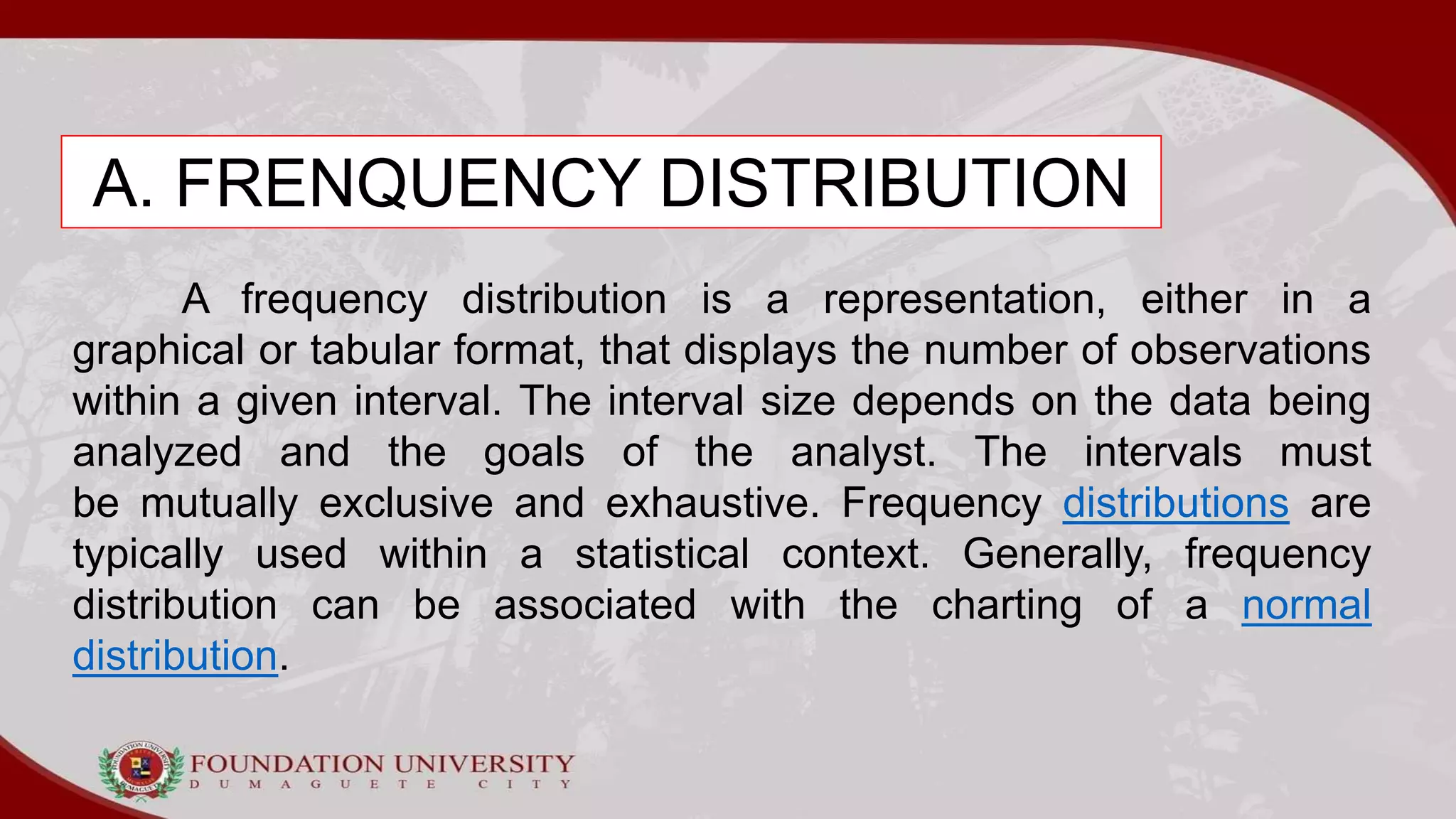 A. FRENQUENCY DISTRIBUTION

A frequency distribution is a representation, either in a graphical or tabular format, that displays the number of observations within a given interval. The interval size depends on the data being analyzed and the goals of the analyst. The intervals must be mutually exclusive and exhaustive. Frequency distributions are typically used within a statistical context. Generally, frequency distribution can be associated with the charting of a normal distribution.

FOUNDATION UNIVERSITY
DUMAGUETE CITY